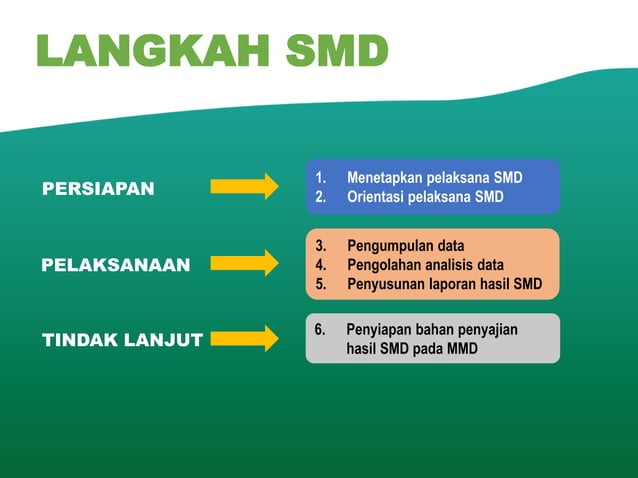 LANGKAH SMD

PERSIAPAN

1. Menetapkan pelaksana SMD
2. Orientasi pelaksana SMD

PELAKSANAAN

3. Pengumpulan data
4. Pengolahan analisis data
5. Penyusunan laporan hasil SMD

TINDAK LANJUT

6. Penyiapan bahan penyajian hasil SMD pada MMD